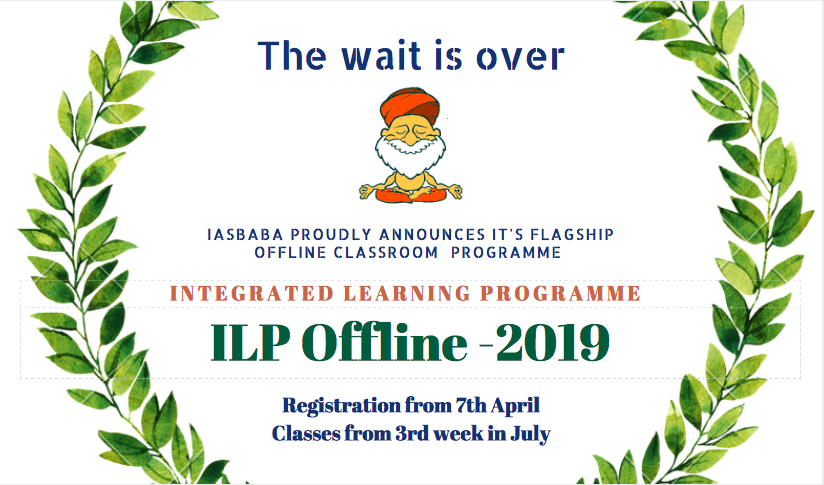 The wait is over

IASBABA PROUDLY ANNOUNCES IT'S FLAGSHIP OFFLINE CLASSROOM PROGRAMME

INTEGRATED LEARNING PROGRAMME

ILP Offline -2019

Registration from 7th April
Classes from 3rd week in July